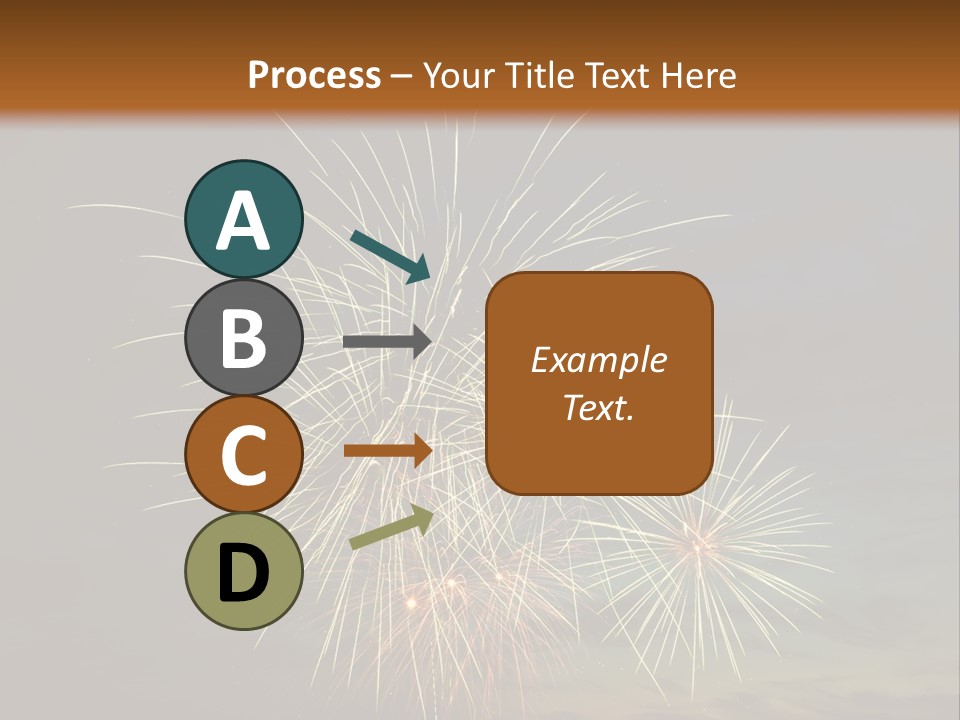 Process – Your Title Text Here

A

B

C

D

Example Text.